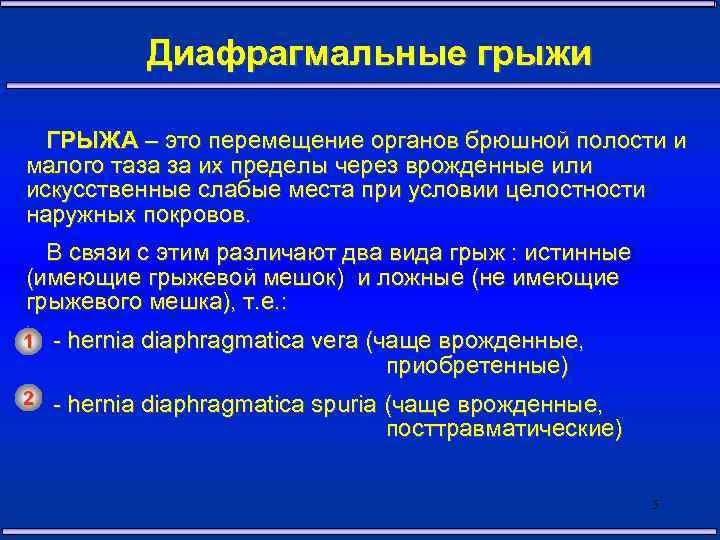 Диафрагмальные грыжи

ГРЫЖА – это перемещение органов брюшной полости и малого таза за их пределы через врожденные или искусственные слабые места при условии целостности наружных покровов.

В связи с этим различают два вида грыж : истинные (имеющие грыжевой мешок) и ложные (не имеющие грыжевого мешка), т.е.:

1 - hernia diaphragmatica vera (чаще врожденные, приобретенные)

2 - hernia diaphragmatica spuria (чаще врожденные, посттравматические)

5